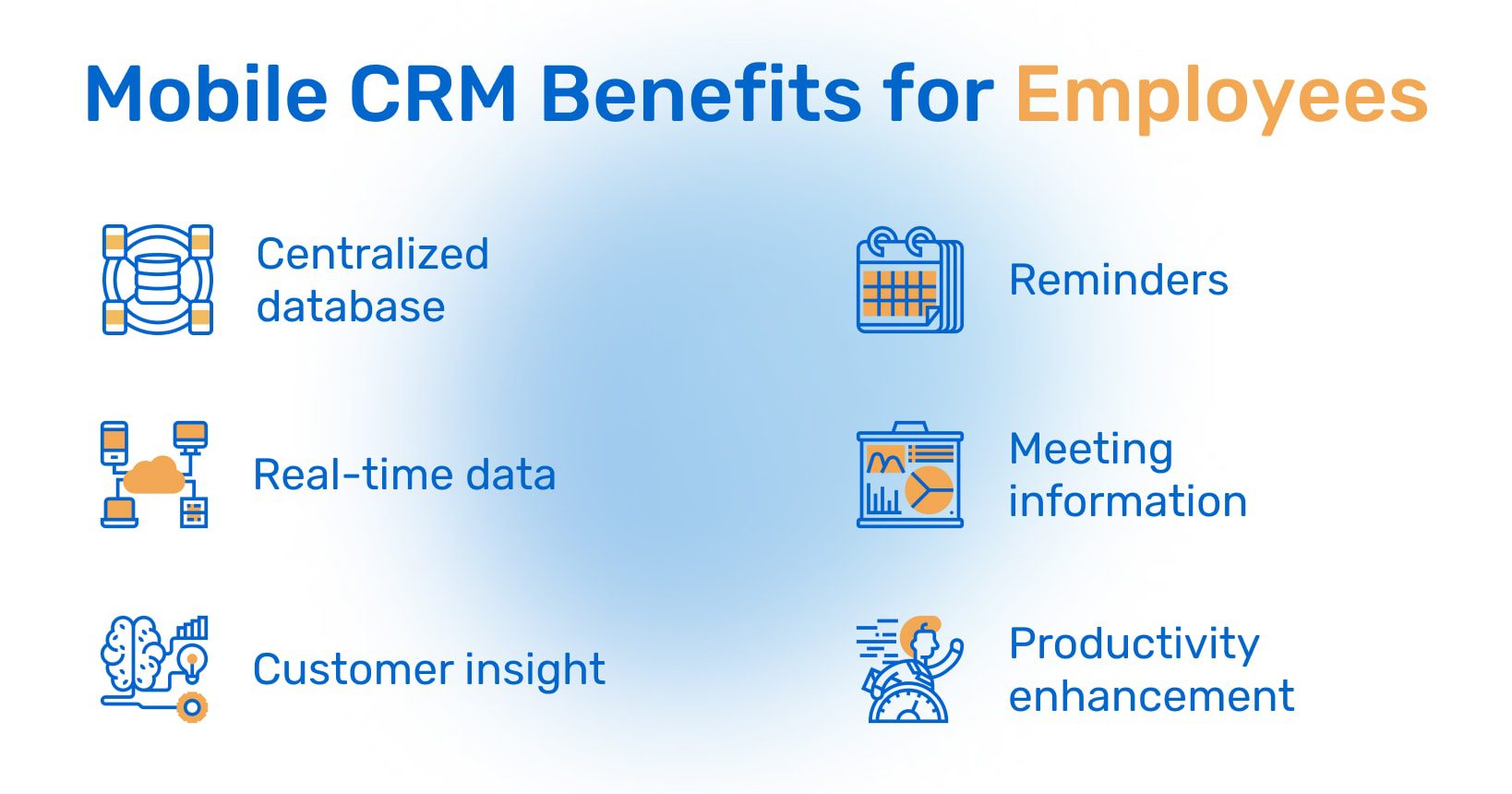 Mobile CRM Benefits for Employees

Centralized database

Real-time data

Customer insight

Reminders

Meeting information

Productivity enhancement